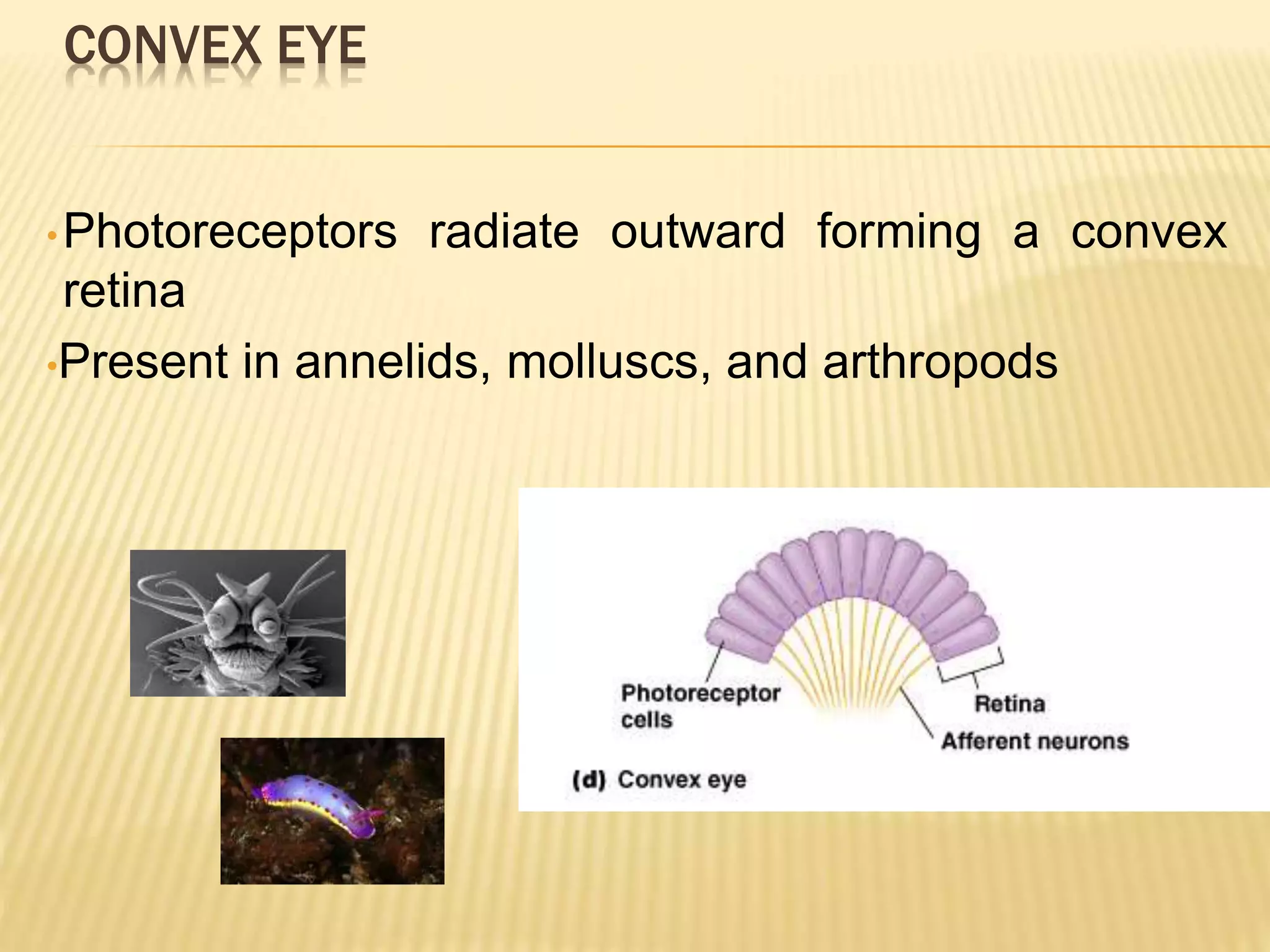 CONVEX EYE

• Photoreceptors radiate outward forming a convex retina

• Present in annelids, molluscs, and arthropods

Photoreceptor cells

Retina

Afferent neurons

(d) Convex eye